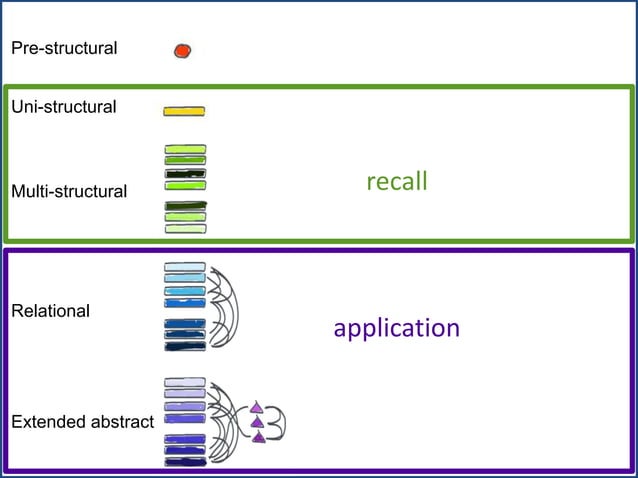 Pre-structural

Uni-structural

Multi-structural

recall

Relational

application

Extended abstract